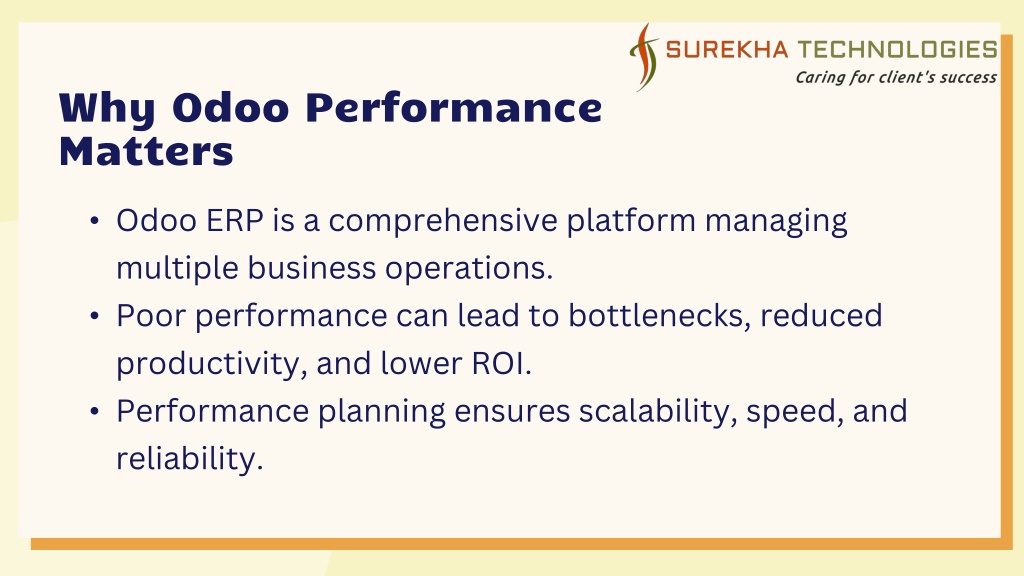 SUREKHA TECHNOLOGIES
Caring for client's success

Why Odoo Performance Matters

• Odoo ERP is a comprehensive platform managing multiple business operations.
• Poor performance can lead to bottlenecks, reduced productivity, and lower ROI.
• Performance planning ensures scalability, speed, and reliability.